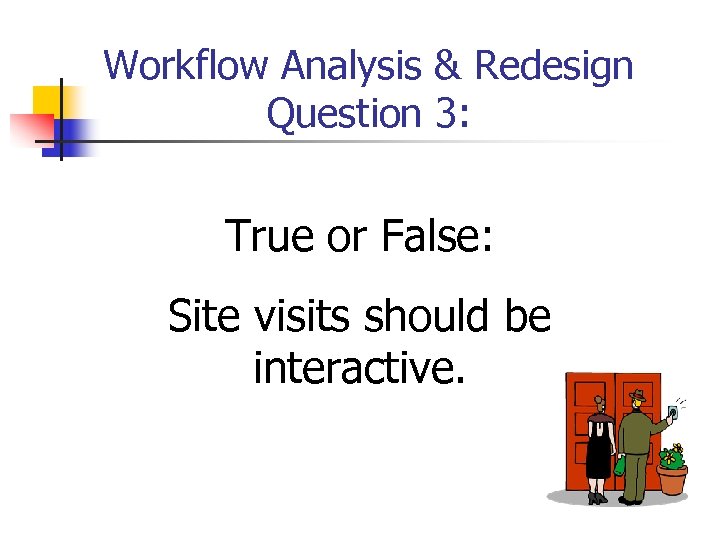 Workflow Analysis & Redesign Question 3:

True or False:

Site visits should be interactive.